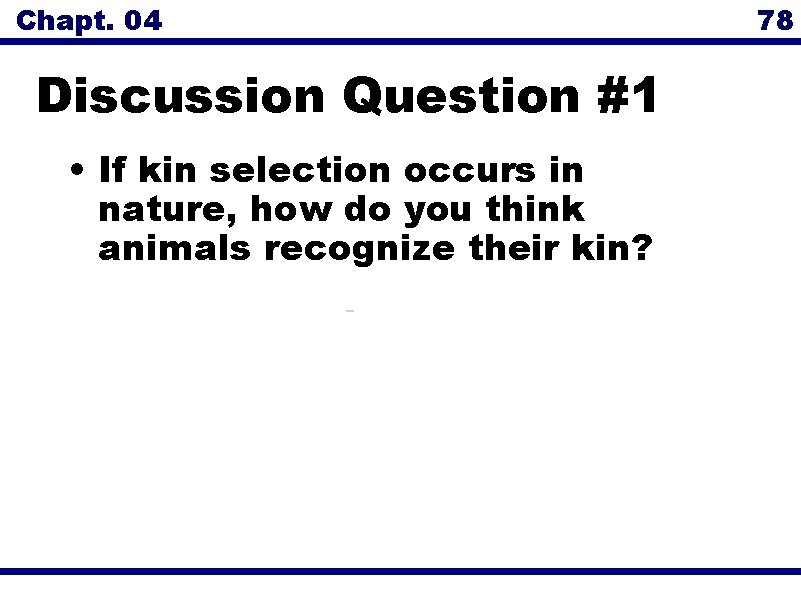 Chapt. 04

78

Discussion Question #1

• If kin selection occurs in nature, how do you think animals recognize their kin?